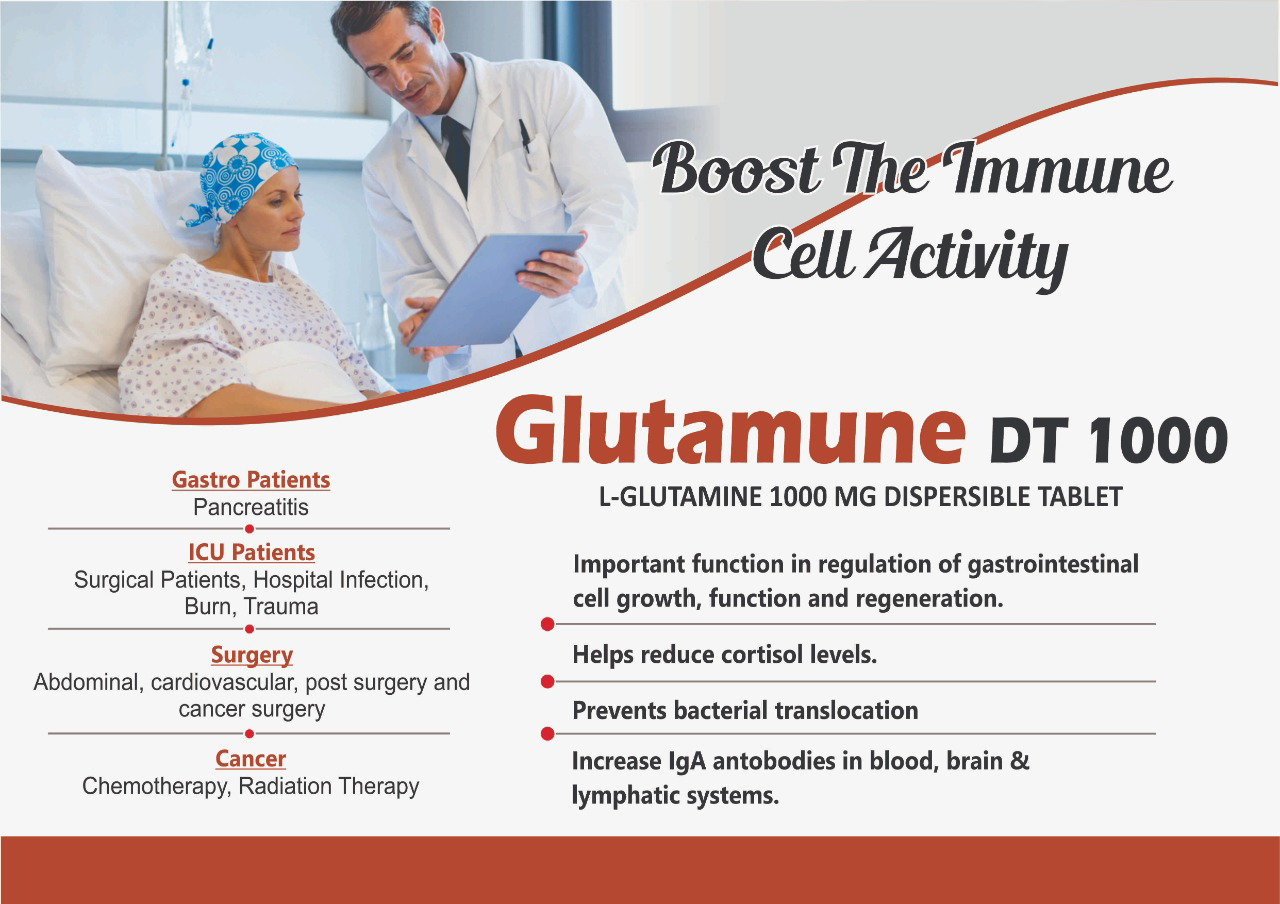 Boost The Immune Cell Activity

Glutamune DT 1000

L-GLUTAMINE 1000 MG DISPERSIBLE TABLET

Gastro Patients
Pancreatitis

ICU Patients
Surgical Patients, Hospital Infection, Burn, Trauma

Surgery
Abdominal, cardiovascular, post surgery and cancer surgery

Cancer
Chemotherapy, Radiation Therapy

Important function in regulation of gastrointestinal cell growth, function and regeneration.

Helps reduce cortisol levels.

Prevents bacterial translocation

Increase IgA antobodies in blood, brain & lymphatic systems.